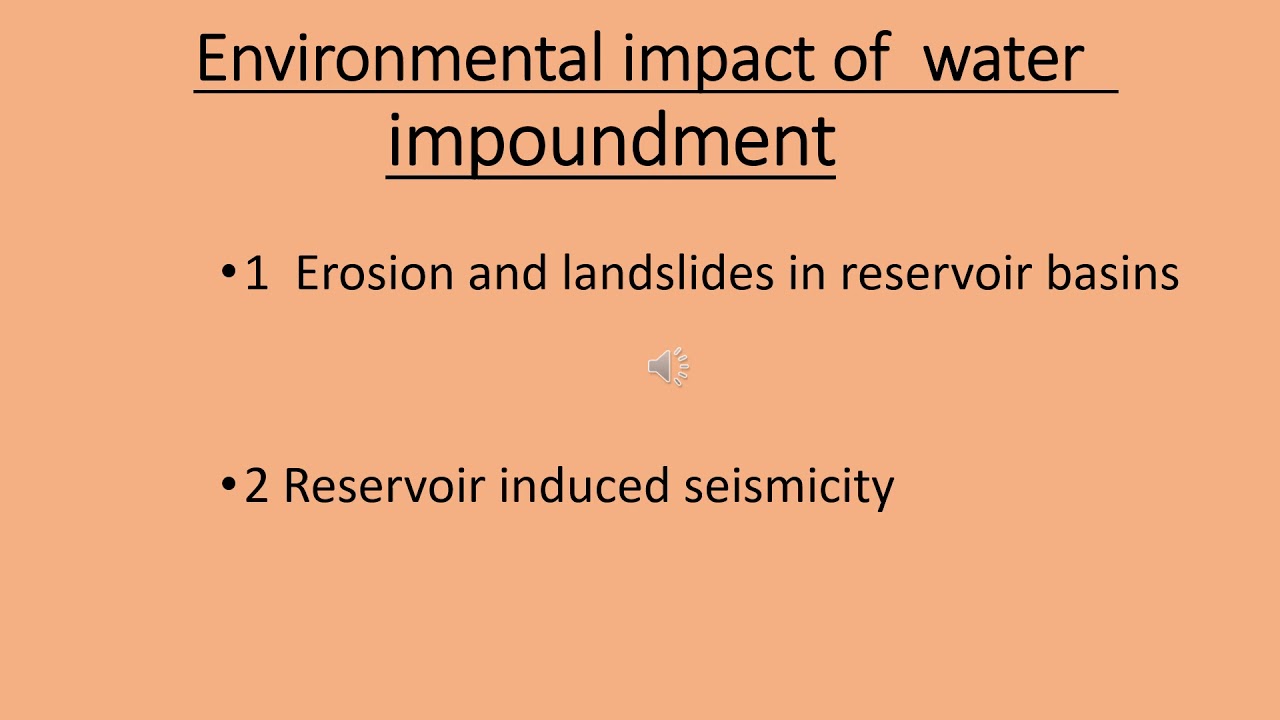 Environmental impact of water impoundment

• 1 Erosion and landslides in reservoir basins

• 2 Reservoir induced seismicity